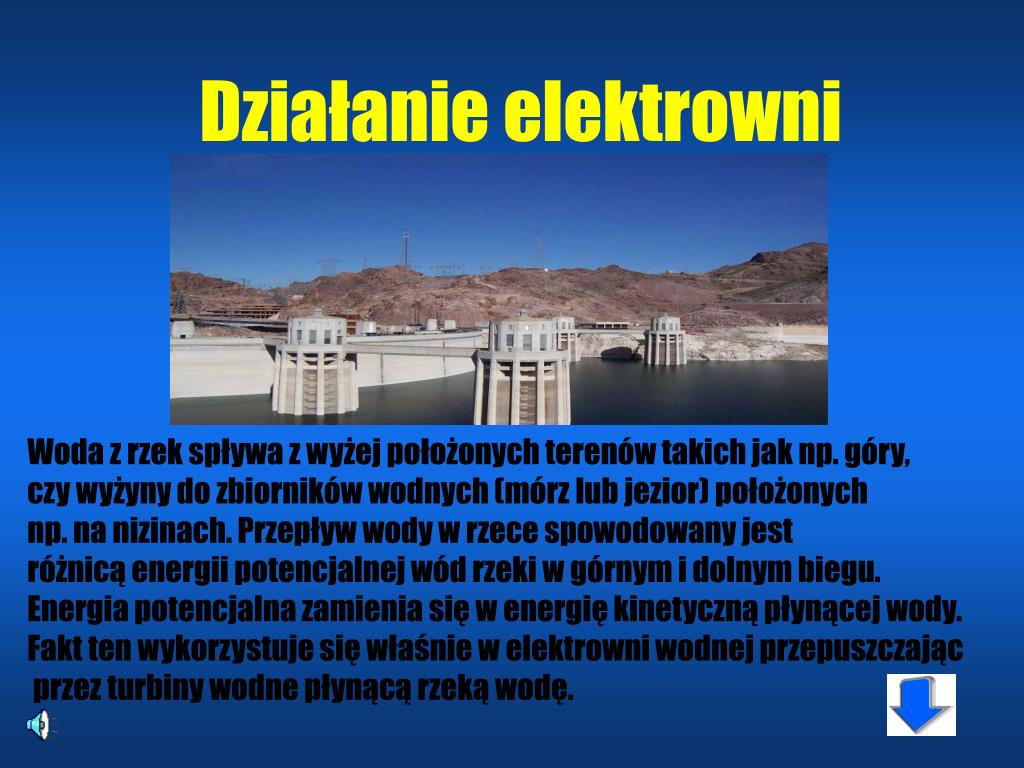 Działanie elektrowni

Woda z rzek spływa z wyżej położonych terenów takich jak np. góry, czy wyżyny do zbiorników wodnych (mórz lub jezior) położonych np. na nizinach. Przepływ wody w rzece spowodowany jest różnicą energii potencjalnej wód rzeki w górnym i dolnym biegu. Energia potencjalna zamienia się w energię kinetyczną płynącej wody. Fakt ten wykorzystuje się właśnie w elektrowni wodnej przepuszczając przez turbiny wodne płynącą rzeką wodę.